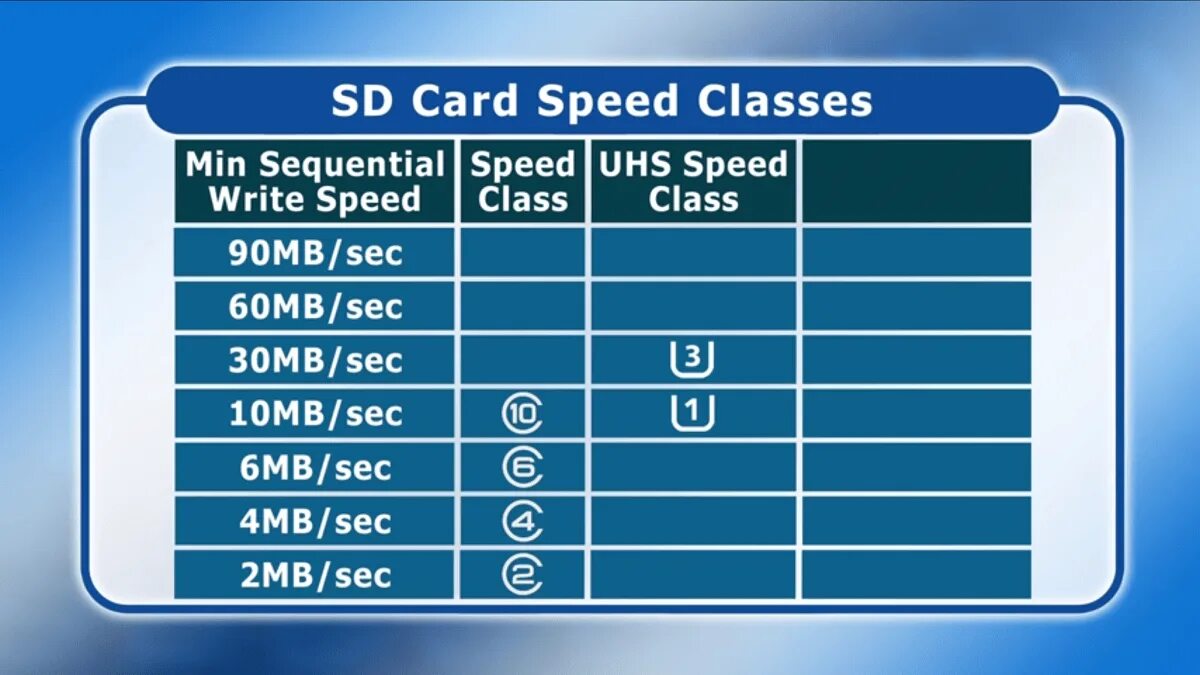 SD Card Speed Classes

| Min Sequential Write Speed | Speed Class | UHS Speed Class | |
|---|---|---|---|
| 90MB/sec | | | |
| 60MB/sec | | | |
| 30MB/sec | | 3 | |
| 10MB/sec | 10 | 1 | |
| 6MB/sec | 6 | | |
| 4MB/sec | 4 | | |
| 2MB/sec | 2 | | |